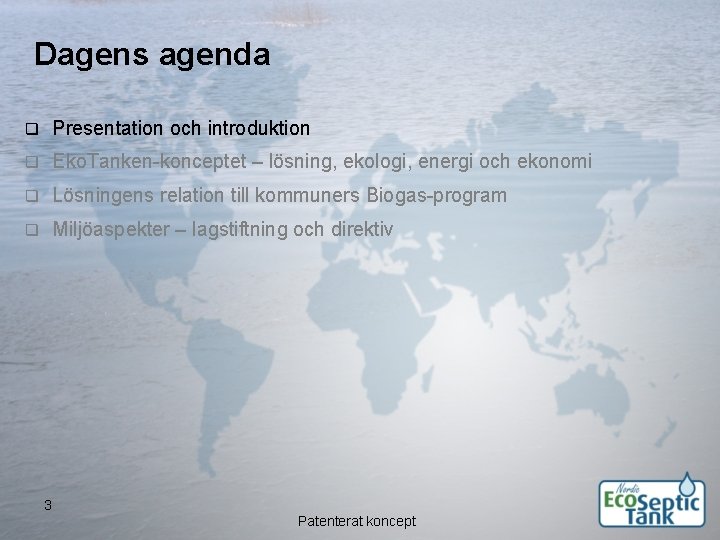 Dagens agenda

❑ Presentation och introduktion
❑ EkoTanken-konceptet – lösning, ekologi, energi och ekonomi
❑ Lösningens relation till kommuners Biogas-program
❑ Miljöaspekter – lagstiftning och direktiv

3

Patenterat koncept

Nordic EcoSeptic Tank